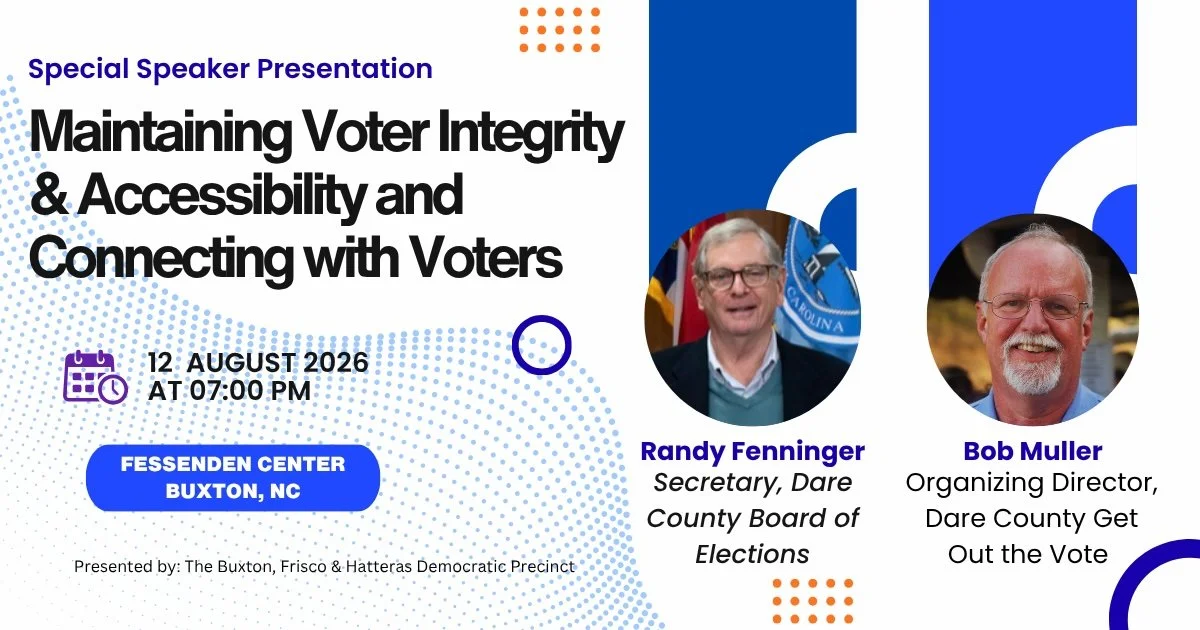 Special Speaker Presentation

Maintaining Voter Integrity & Accessibility and Connecting with Voters

12 AUGUST 2026
AT 07:00 PM

FESSENDEN CENTER
BUXTON, NC

Presented by: The Buxton, Frisco & Hatteras Democratic Precinct

CAROLINA

Randy Fenninger
Secretary, Dare County Board of Elections

Bob Muller
Organizing Director, Dare County Get Out the Vote